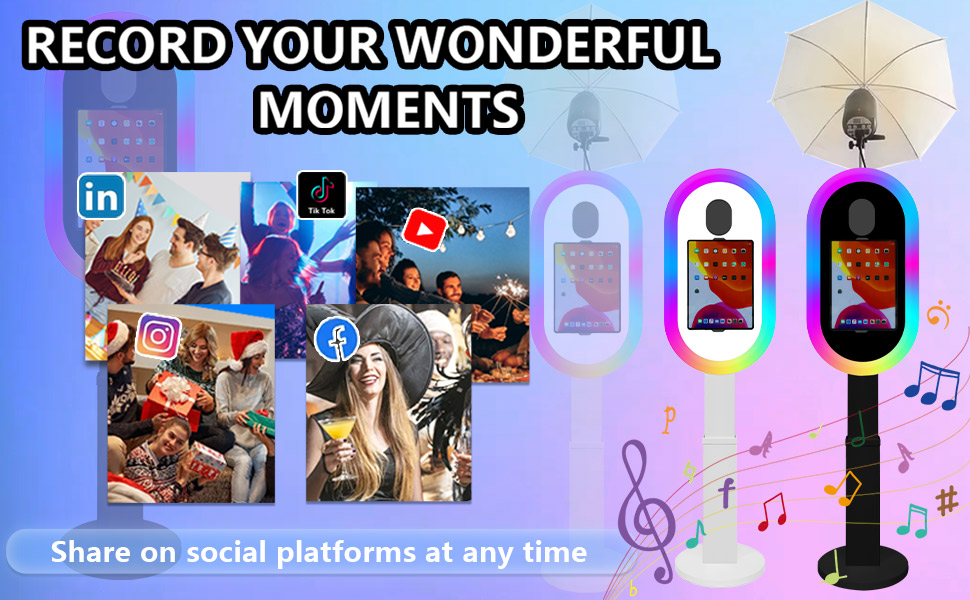 RECORD YOUR WONDERFUL MOMENTS

in

Tik Tok

f

Share on social platforms at any time